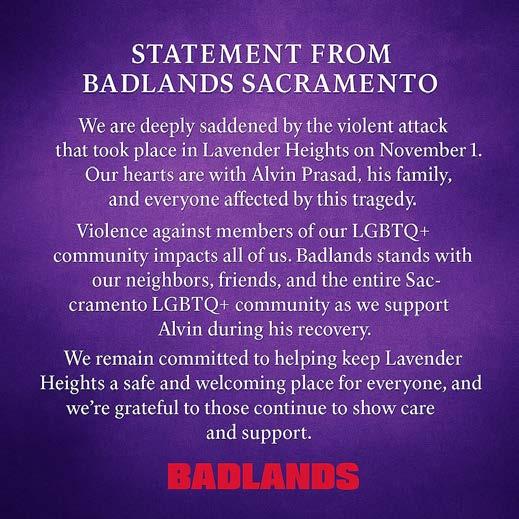 STATEMENT FROM
BADLANDS SACRAMENTO

We are deeply saddened by the violent attack that took place in Lavender Heights on November 1. Our hearts are with Alvin Prasad, his family, and everyone affected by this tragedy.

Violence against members of our LGBTQ+ community impacts all of us. Badlands stands with our neighbors, friends, and the entire Sacramento LGBTQ+ community as we support Alvin during his recovery.

We remain committed to helping keep Lavender Heights a safe and welcoming place for everyone, and we're grateful to those continue to show care and support.

BADLANDS